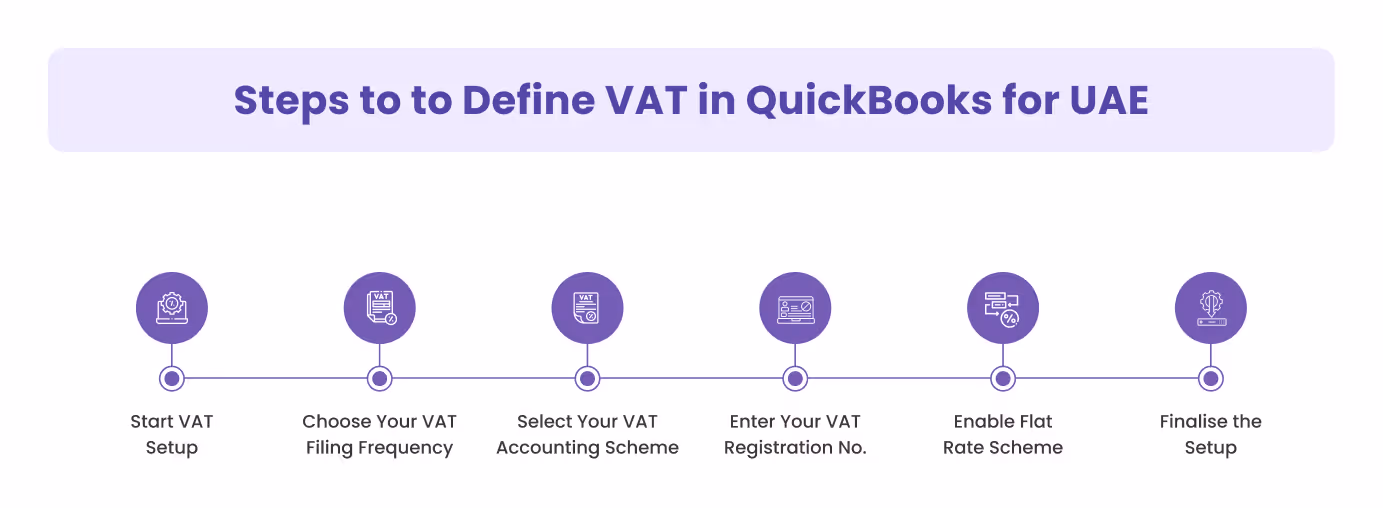 Steps to to Define VAT in QuickBooks for UAE

VAT

VAT

Start VAT Setup

Choose Your VAT Filing Frequency

Select Your VAT Accounting Scheme

Enter Your VAT Registration No.

Enable Flat Rate Scheme

Finalise the Setup